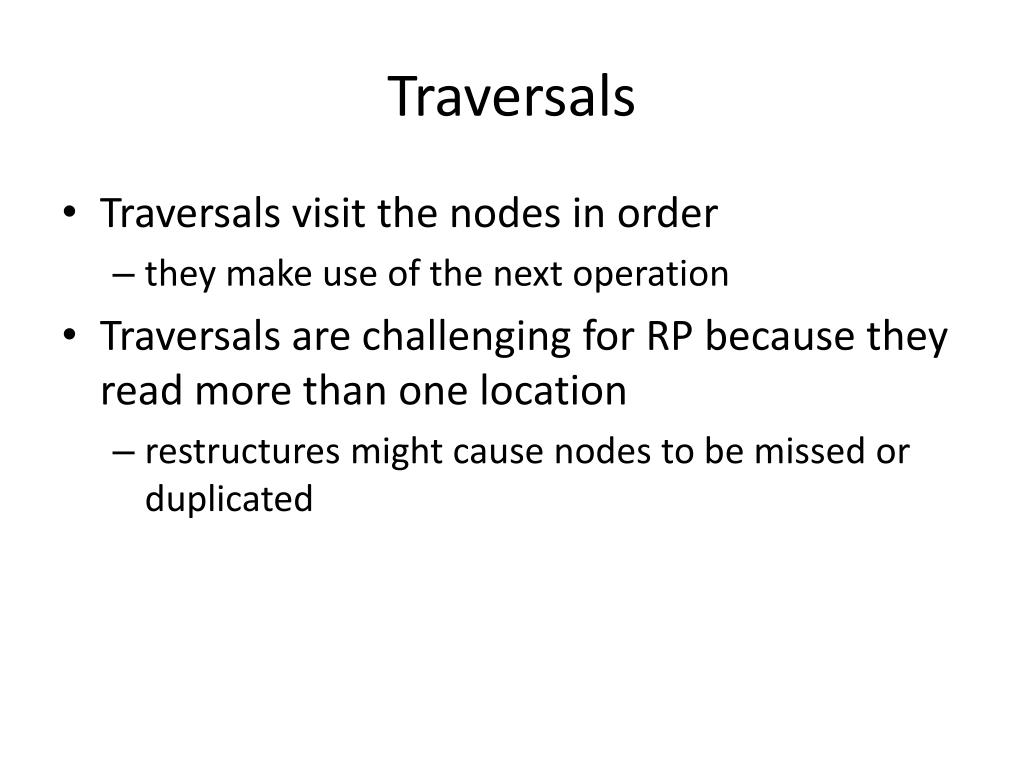 Traversals

• Traversals visit the nodes in order
– they make use of the next operation
• Traversals are challenging for RP because they read more than one location
– restructures might cause nodes to be missed or duplicated